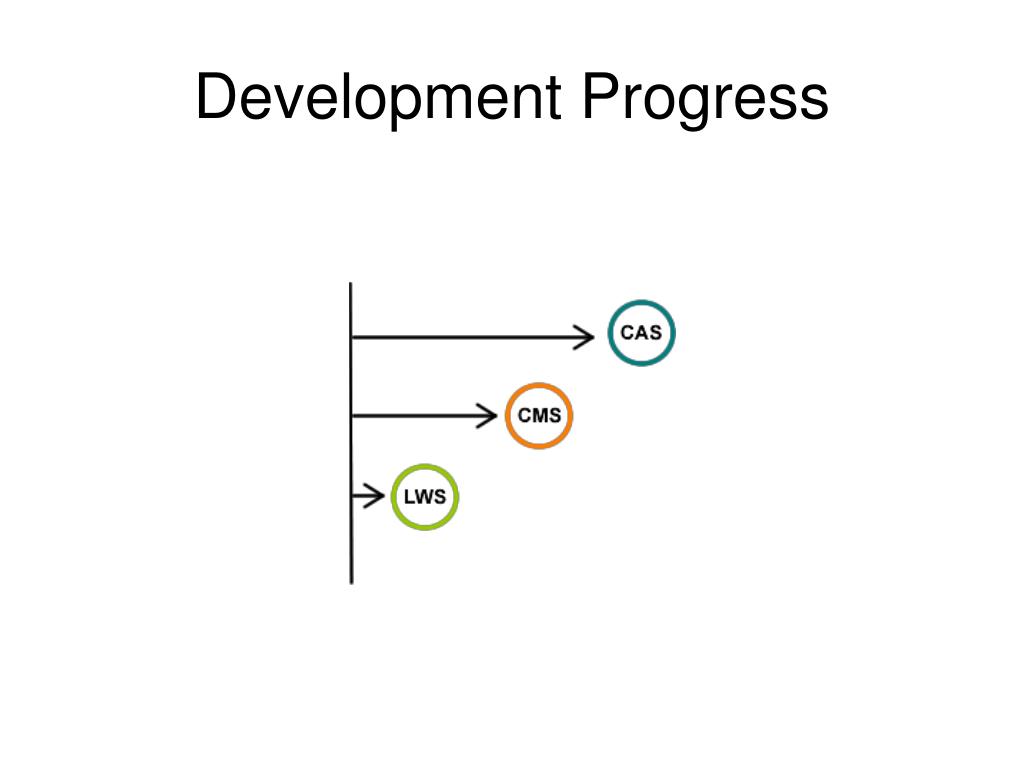 Development Progress

CAS

CMS

LWS